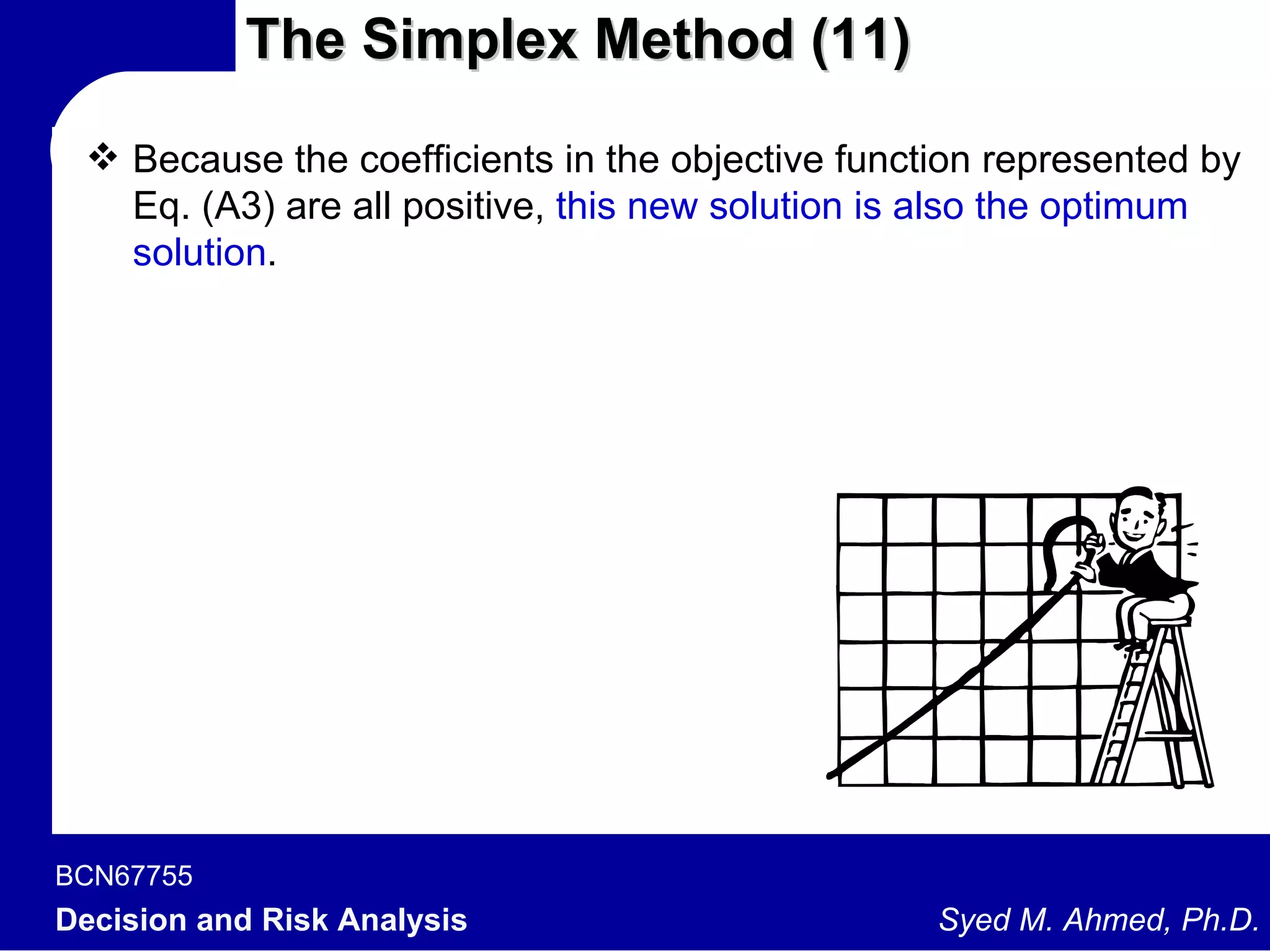 The Simplex Method (11)

❖ Because the coefficients in the objective function represented by Eq. (A3) are all positive, this new solution is also the optimum solution.

BCN67755
Decision and Risk Analysis
Syed M. Ahmed, Ph.D.